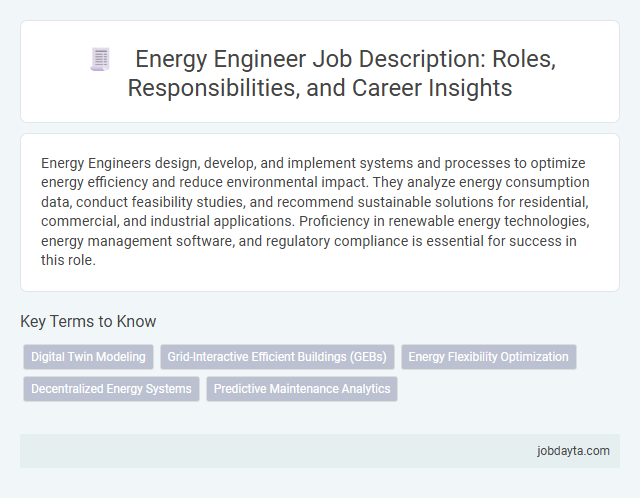 Energy Engineer Job Description: Roles, Responsibilities, and Career Insights

Energy Engineers design, develop, and implement systems and processes to optimize energy efficiency and reduce environmental impact. They analyze energy consumption data, conduct feasibility studies, and recommend sustainable solutions for residential, commercial, and industrial applications. Proficiency in renewable energy technologies, energy management software, and regulatory compliance is essential for success in this role.

Key Terms to Know

Digital Twin Modeling
Grid-Interactive Efficient Buildings (GEBs)
Energy Flexibility Optimization
Decentralized Energy Systems
Predictive Maintenance Analytics

jobdayta.com